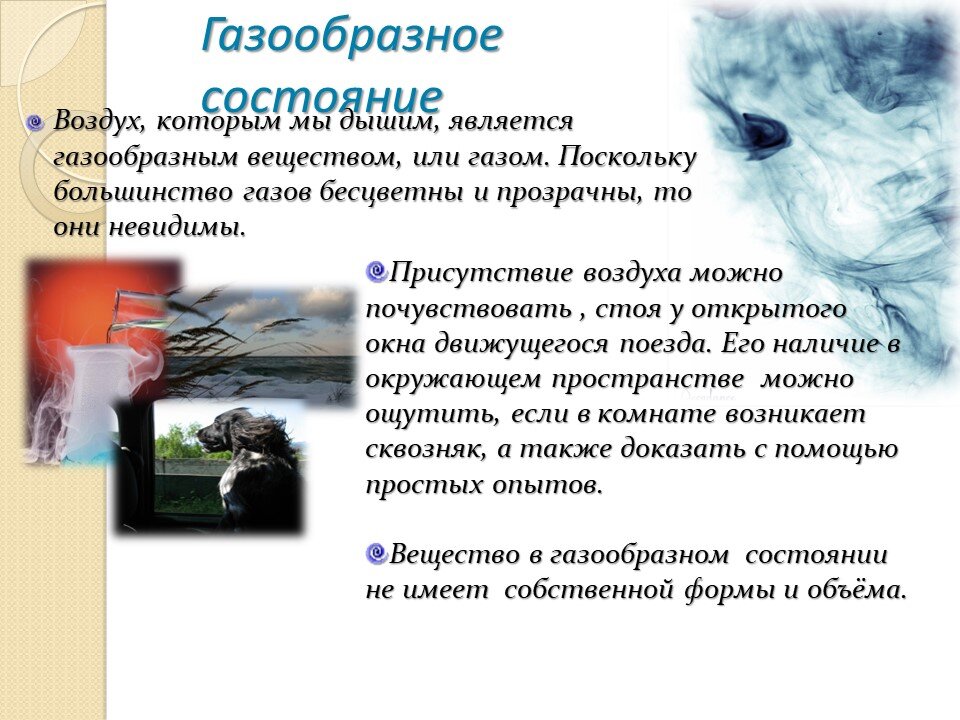 Газообразное состояние

Воздух, которым мы дышим, является газообразным веществом, или газом. Поскольку большинство газов бесцветны и прозрачны, то они невидимы.

Присутствие воздуха можно почувствовать , стоя у открытого окна движущегося поезда. Его наличие в окружающем пространстве можно ощутить, если в комнате возникает сквозняк, а также доказать с помощью простых опытов.

Вещество в газообразном состоянии не имеет собственной формы и объёма.